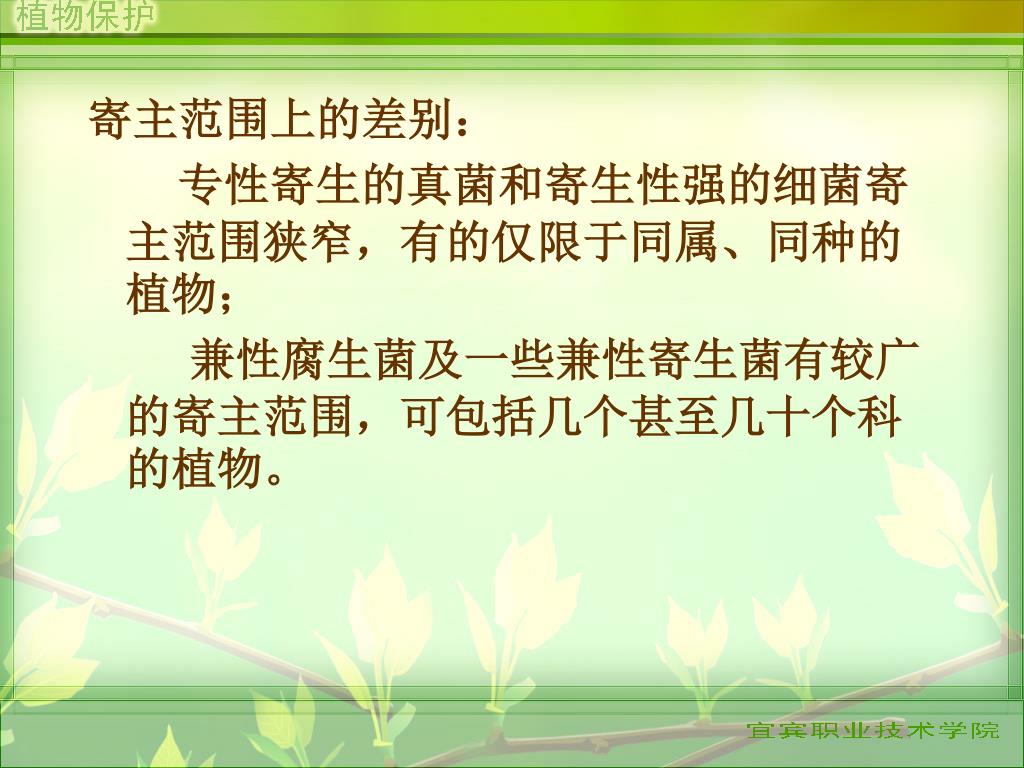 植物保护

寄主范围上的差别：

专性寄生的真菌和寄生性强的细菌寄主范围狭窄，有的仅限于同属、同种的植物；

兼性腐生菌及一些兼性寄生菌有较广的寄主范围，可包括几个甚至几十个科的植物。

宜宾职业技术学院